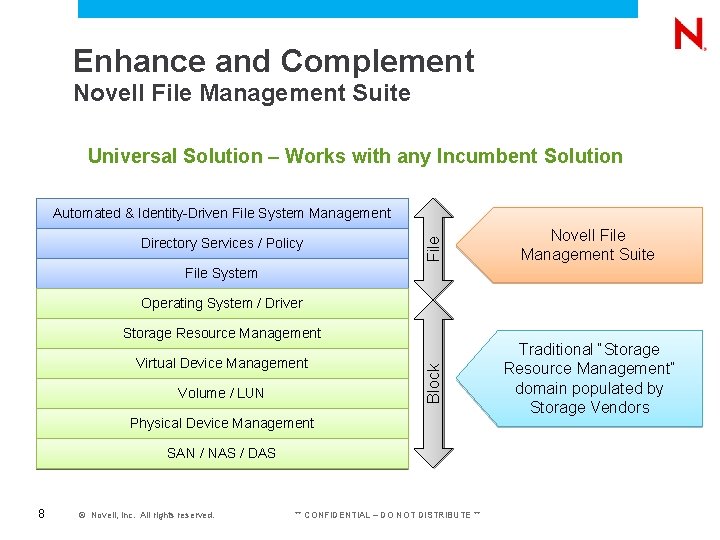 N.

Enhance and Complement
Novell File Management Suite

Universal Solution – Works with any Incumbent Solution

Automated & Identity-Driven File System Management
Directory Services / Policy
File System
Operating System / Driver
Storage Resource Management
Virtual Device Management
Volume / LUN
Physical Device Management
SAN / NAS / DAS

File

Block

Novell File Management Suite

Traditional "Storage Resource Management" domain populated by Storage Vendors

8 © Novell, Inc. All rights reserved. ** CONFIDENTIAL – DO NOT DISTRIBUTE **